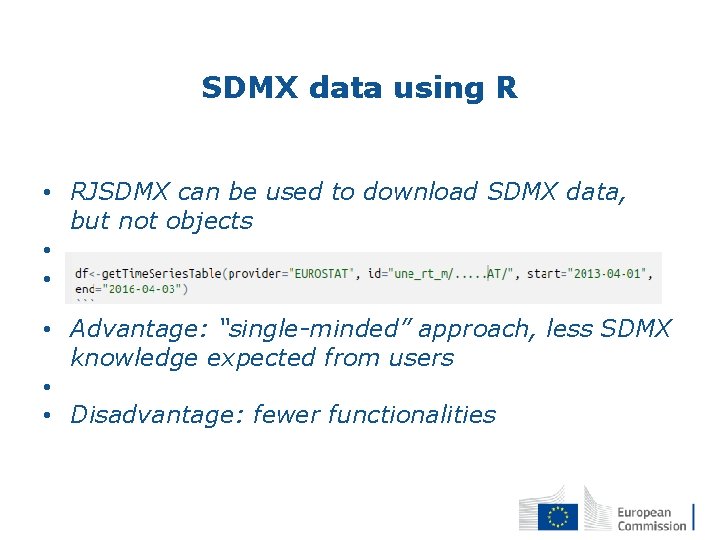 SDMX data using R

• RJSDMX can be used to download SDMX data, but not objects
•
• df<-getTimeSeriesTable(provider="EUROSTAT', id="une_rt_m/.....AT/", start="2013-04-01", end="2016-04-03")
```
• Advantage: "single-minded" approach, less SDMX knowledge expected from users
•
• Disadvantage: fewer functionalities

European Commission